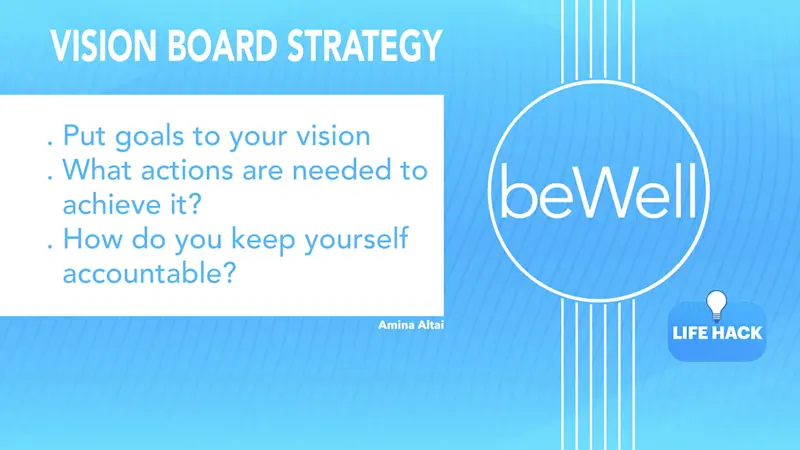 VISION BOARD STRATEGY

. Put goals to your vision
. What actions are needed to achieve it?
. How do you keep yourself accountable?

Amina Altai

beWell

LIFE HACK